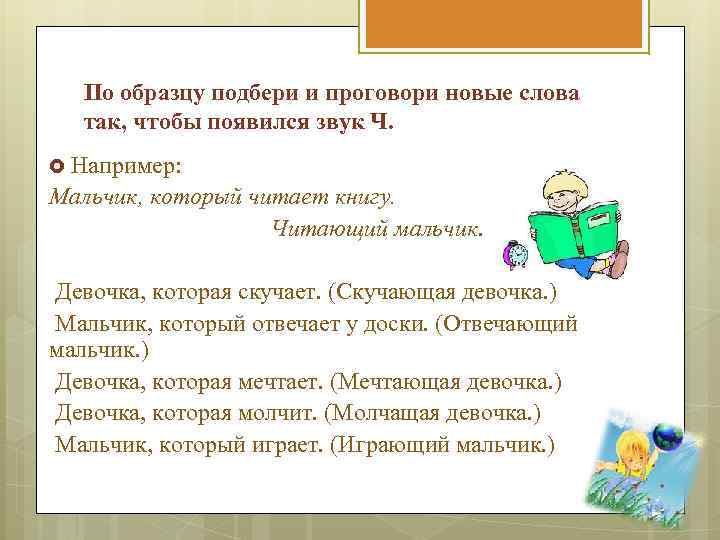 По образцу подбери и проговори новые слова так, чтобы появился звук Ч.

Например:
Мальчик, который читает книгу.
Читающий мальчик.

Девочка, которая скучает. (Скучающая девочка.)
Мальчик, который отвечает у доски. (Отвечающий мальчик.)
Девочка, которая мечтает. (Мечтающая девочка.)
Девочка, которая молчит. (Молчащая девочка.)
Мальчик, который играет. (Играющий мальчик.)